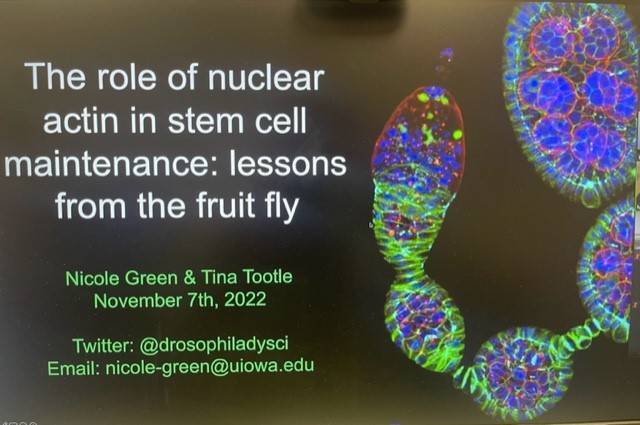 The role of nuclear actin in stem cell maintenance: lessons from the fruit fly

Nicole Green & Tina Tootle
November 7th, 2022

Twitter: @drosophiladysci
Email: nicole-green@uiowa.edu